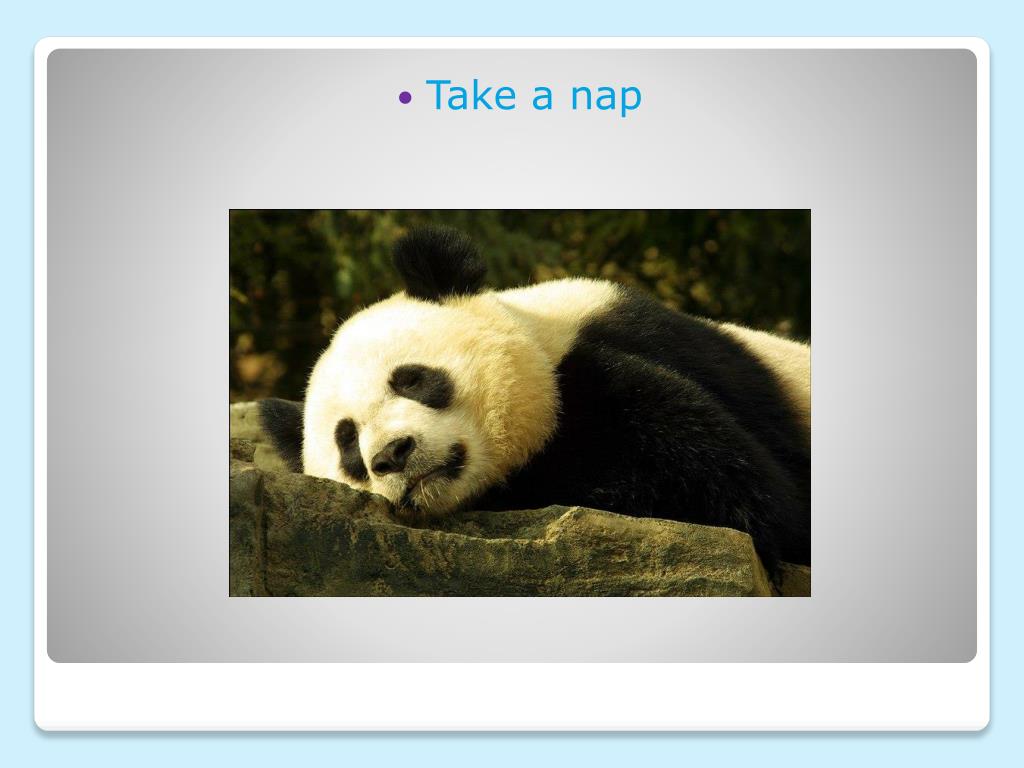 • Take a nap